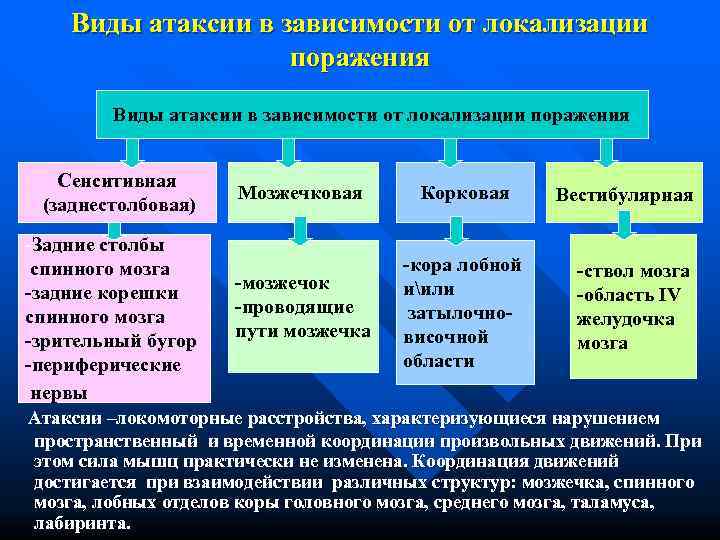 Виды атаксии в зависимости от локализации поражения

Виды атаксии в зависимости от локализации поражения

Сенситивная (заднестолбовая)

Мозжечковая

Корковая

Вестибулярная

Задние столбы спинного мозга
-задние корешки спинного мозга
-зрительный бугор
-периферические нервы

-мозжечок
-проводящие пути мозжечка

-кора лобной и\или затылочно-височной области

-ствол мозга
-область IV желудочка мозга

Атаксии –локомоторные расстройства, характеризующиеся нарушением пространственный и временной координации произвольных движений. При этом сила мышц практически не изменена. Координация движений достигается при взаимодействии различных структур: мозжечка, спинного мозга, лобных отделов коры головного мозга, среднего мозга, таламуса, лабиринта.